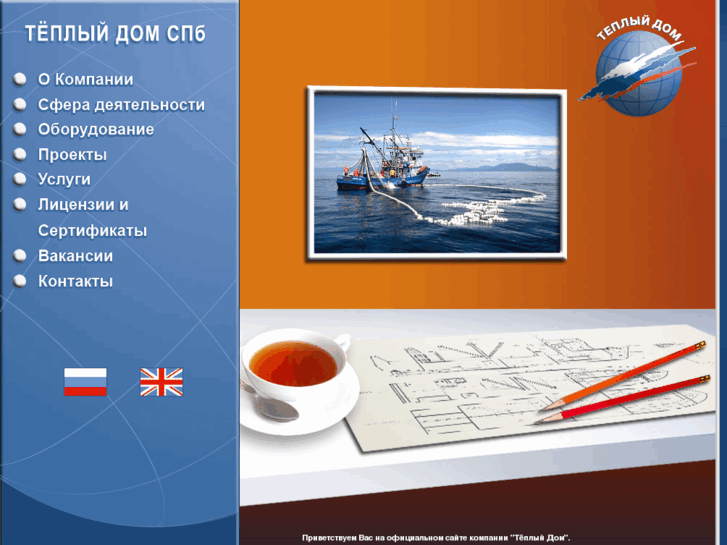 ТЁПЛЫЙ ДОМ СПб

О Компании
Сфера деятельности
Оборудование
Проекты
Услуги
Лицензии и Сертификаты
Вакансии
Контакты

ТЕПЛЫЙ ДОМ

Приветствуем Вас на официальном сайте компании "Тёплый Дом".